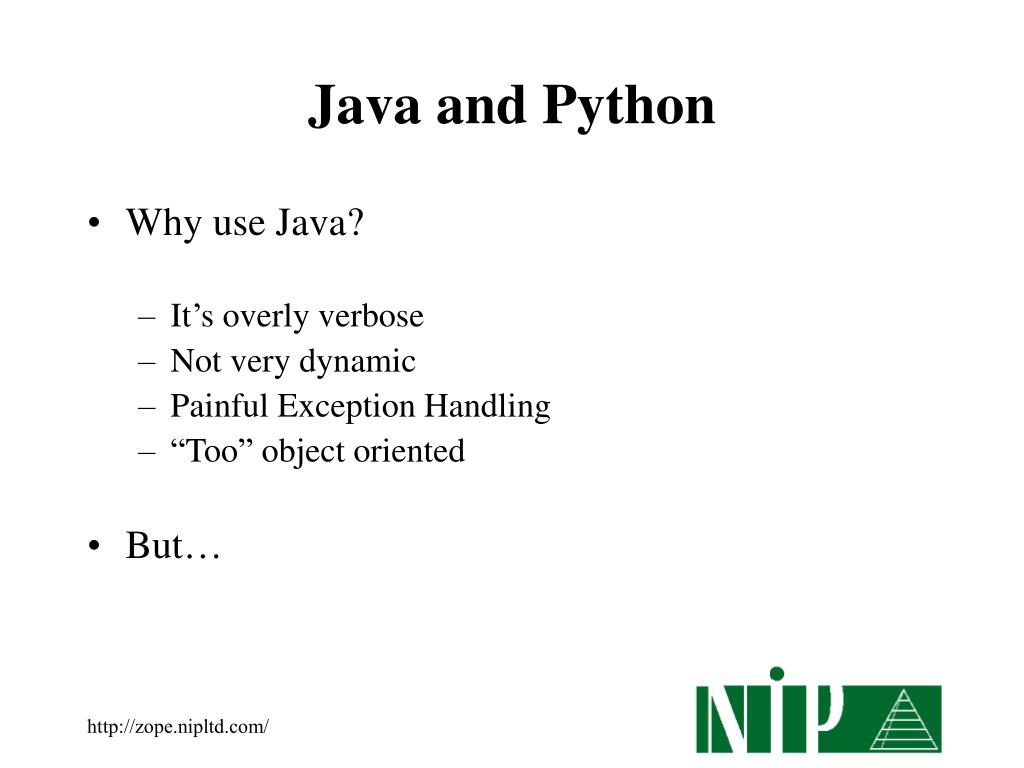 Java and Python

• Why use Java?

– It’s overly verbose
– Not very dynamic
– Painful Exception Handling
– “Too” object oriented

• But…

http://zope.nipltd.com/

NiP